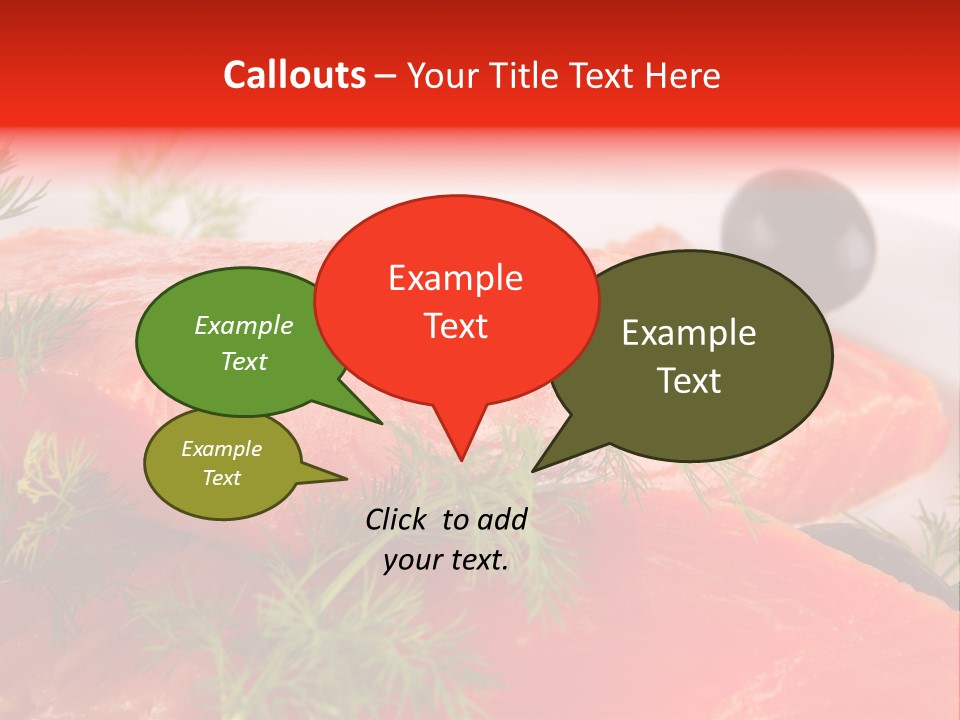 Callouts – Your Title Text Here

Example Text

Example Text

Example Text

Example Text

Click to add your text.